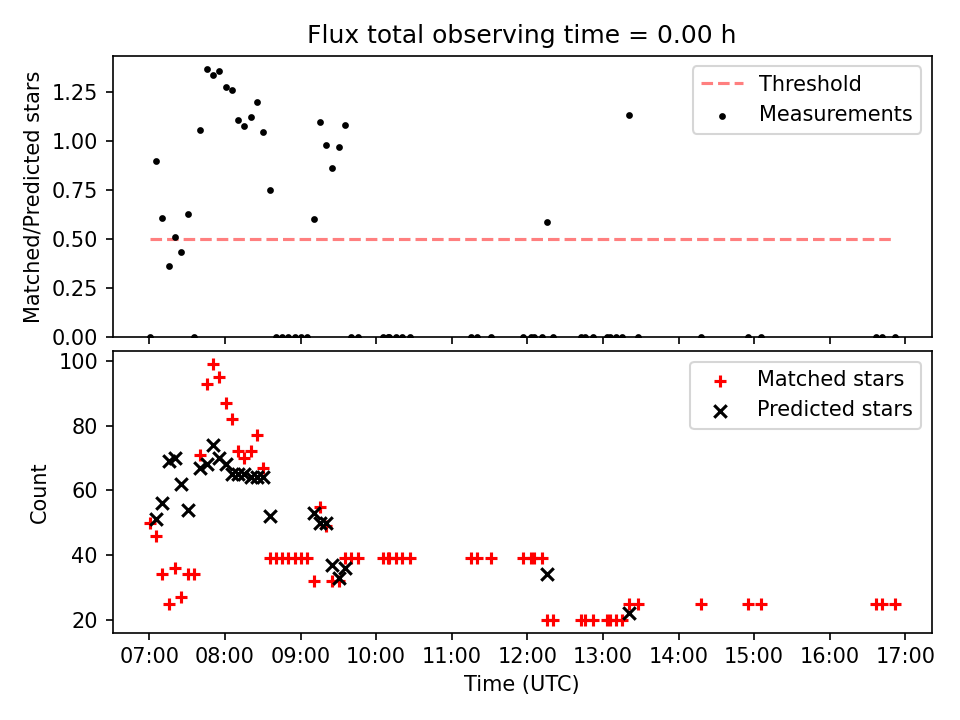 Flux total observing time = 0.00 h

Matched/Predicted stars

1.25
1.00
0.75
0.50
0.25
0.00

Threshold
Measurements

Count

100
80
60
40
20

Matched stars
Predicted stars

07:00 08:00 09:00 10:00 11:00 12:00 13:00 14:00 15:00 16:00 17:00

Time (UTC)